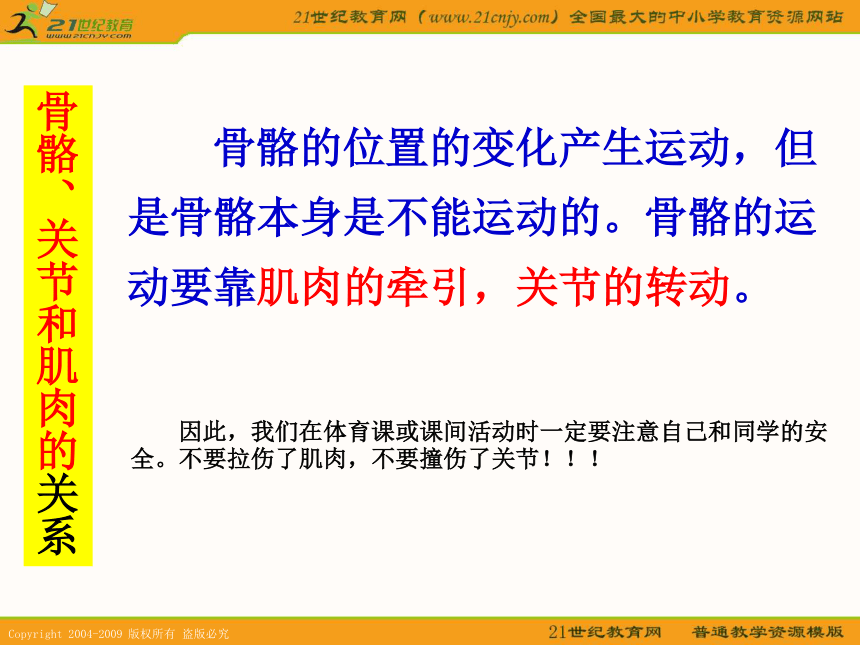 21世纪教育
www.21cnjy.com

21世纪教育网（www.21cnjy.com）全国最大的中小学教育资源网站

骨骼、关节和肌肉的关系

骨骼的位置的变化产生运动，但是骨骼本身是不能运动的。骨骼的运动要靠肌肉的牵引，关节的转动。

因此，我们在体育课或课间活动时一定要注意自己和同学的安全。不要拉伤了肌肉，不要撞伤了关节！！！

Copyright 2004-2009 版权所有 盗版必究

21世纪教育网　普通教学资源模版